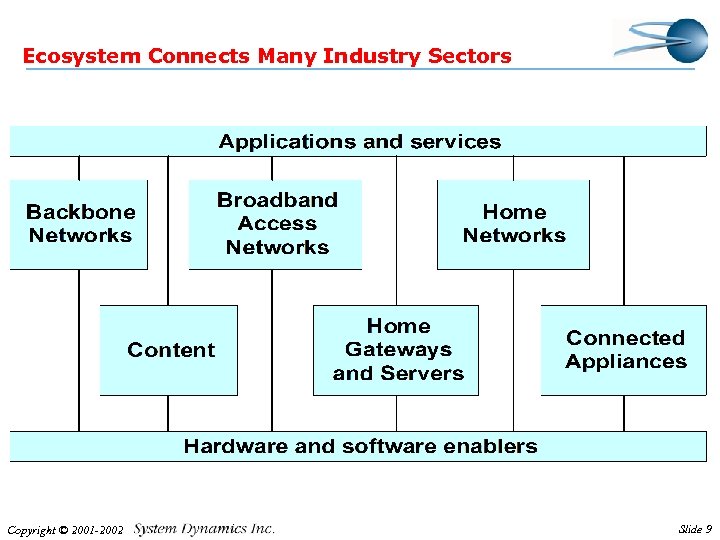 Ecosystem Connects Many Industry Sectors

Applications and services

Backbone Networks

Broadband Access Networks

Home Networks

Content

Home Gateways and Servers

Connected Appliances

Hardware and software enablers

Copyright © 2001-2002 System Dynamics Inc.

Slide 9